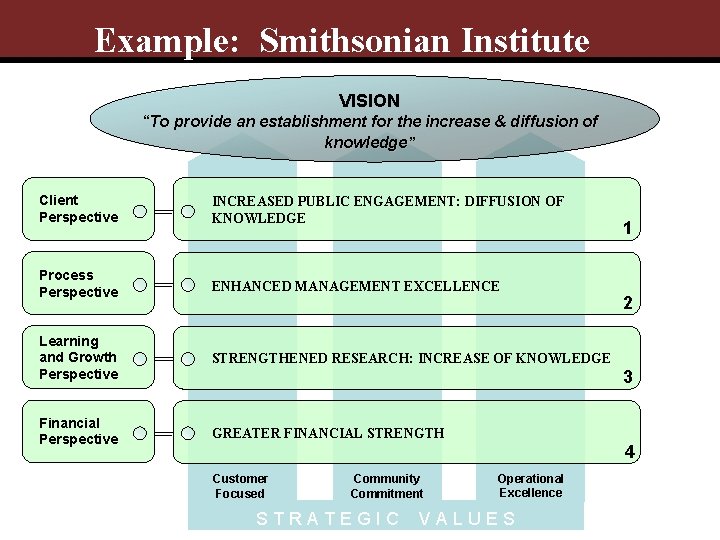 Example: Smithsonian Institute

VISION
"To provide an establishment for the increase & diffusion of knowledge"

Client Perspective

INCREASED PUBLIC ENGAGEMENT: DIFFUSION OF KNOWLEDGE

1

Process Perspective

ENHANCED MANAGEMENT EXCELLENCE

2

Learning and Growth Perspective

STRENGTHENED RESEARCH: INCREASE OF KNOWLEDGE

3

Financial Perspective

GREATER FINANCIAL STRENGTH

4

Customer Focused

Community Commitment

Operational Excellence

STRATEGIC VALUES